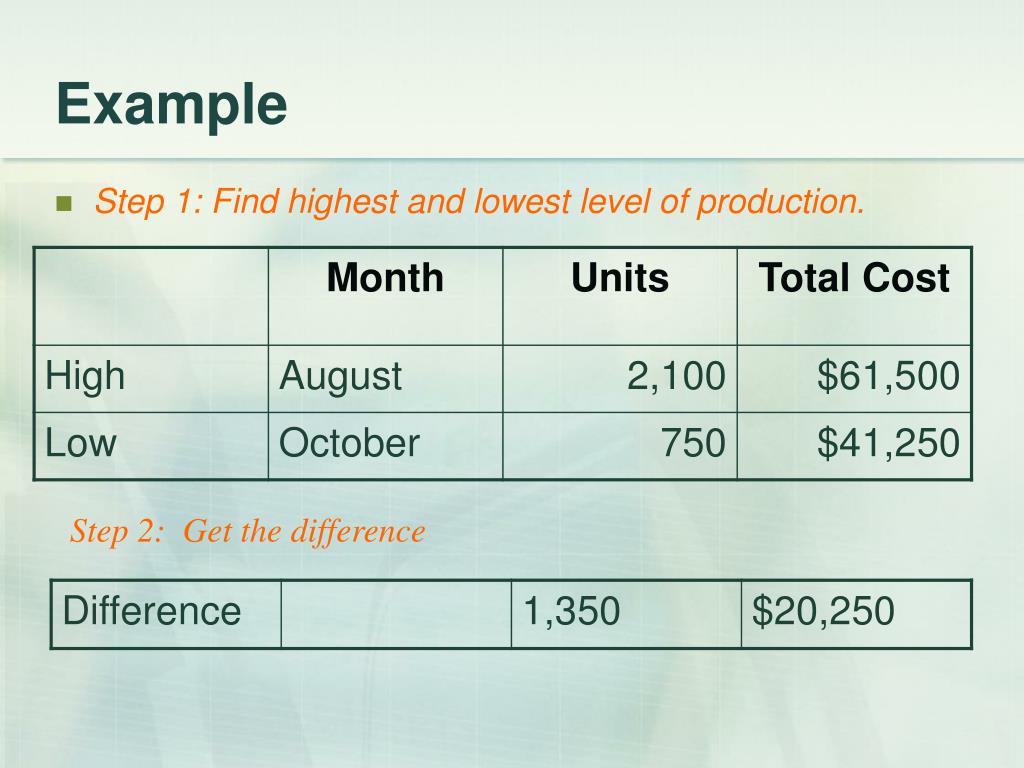 Example

Step 1: Find highest and lowest level of production.

| | Month | Units | Total Cost |
|---|---|---|---|
| High | August | 2,100 | \$61,500 |
| Low | October | 750 | \$41,250 |

Step 2: Get the difference

| Difference | | 1,350 | \$20,250 |
|---|---|---|---|